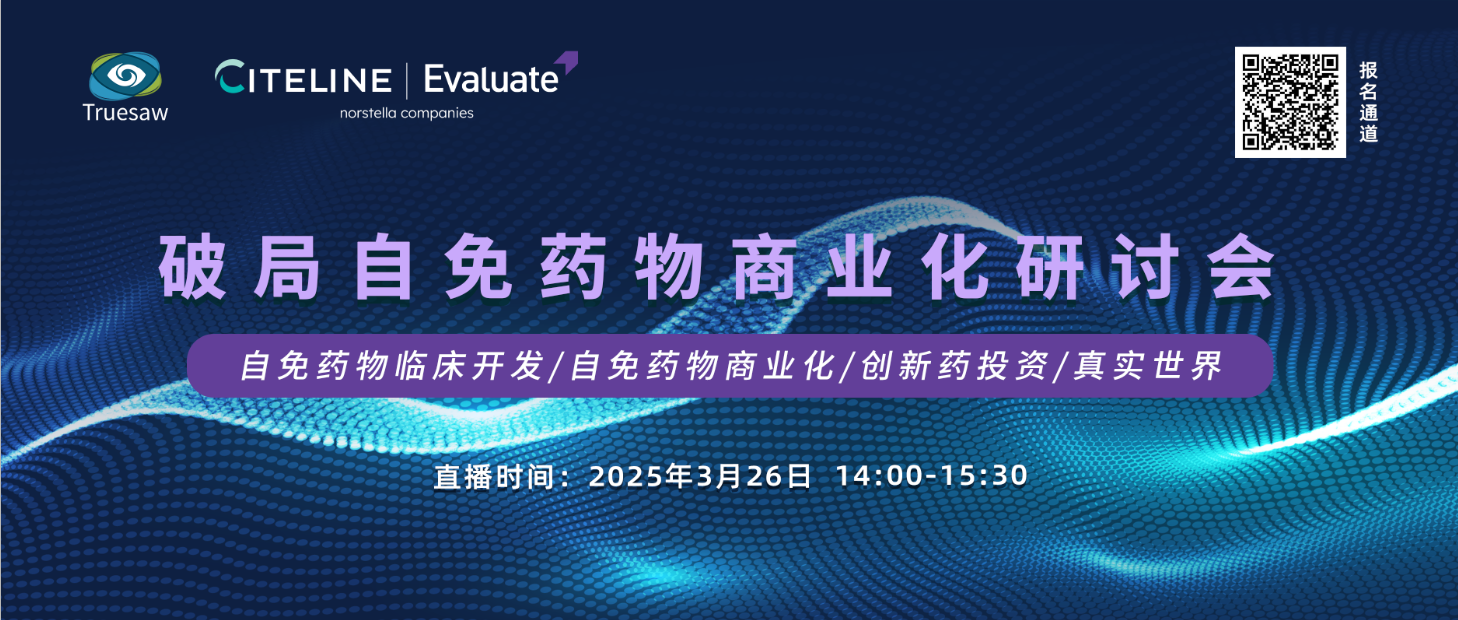 Truesaw

CITELINE | Evaluate
norstella companies

报名通道

破局自免药物商业化研讨会

自免药物临床开发/自免药物商业化/创新药投资/真实世界

直播时间：2025年3月26日 14:00-15:30